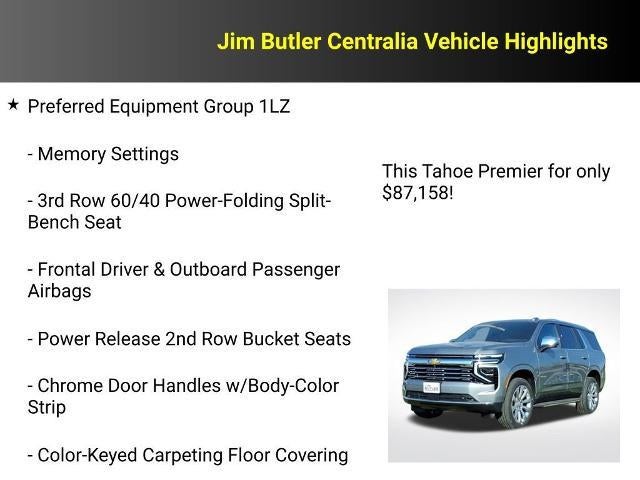 Jim Butler Centralia Vehicle Highlights

★ Preferred Equipment Group 1LZ

- Memory Settings

- 3rd Row 60/40 Power-Folding Split-Bench Seat

- Frontal Driver & Outboard Passenger Airbags

- Power Release 2nd Row Bucket Seats

- Chrome Door Handles w/Body-Color Strip

- Color-Keyed Carpeting Floor Covering

This Tahoe Premier for only $87,158!